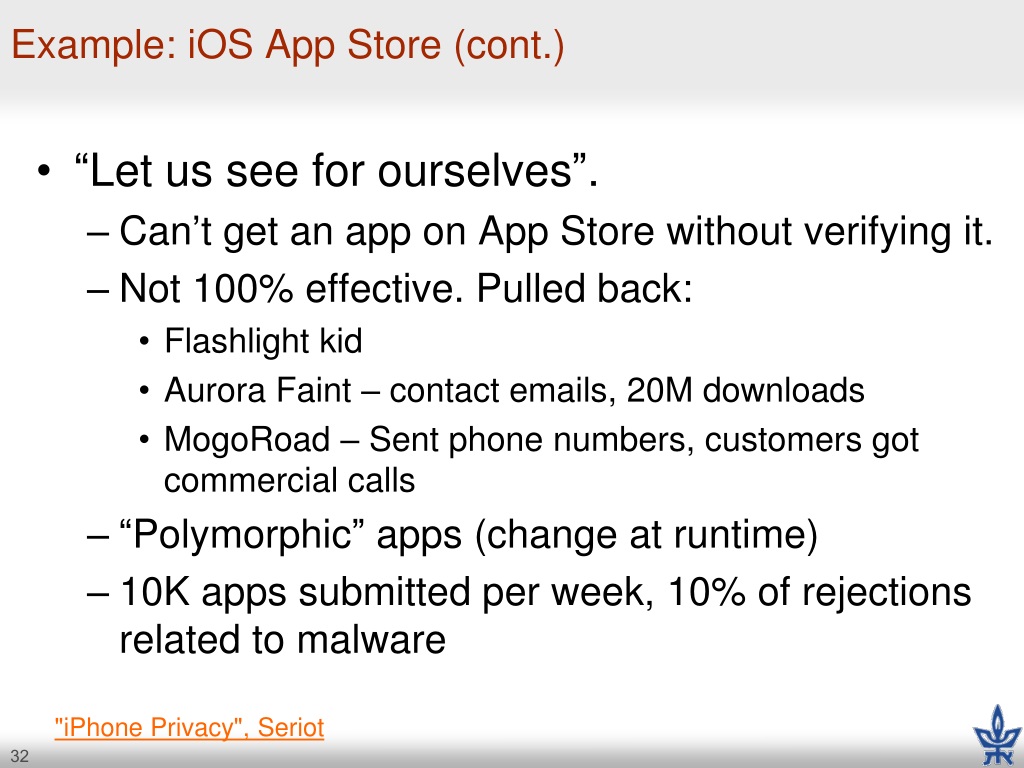 Example: iOS App Store (cont.)

• “Let us see for ourselves”.
– Can’t get an app on App Store without verifying it.
– Not 100% effective. Pulled back:
• Flashlight kid
• Aurora Faint – contact emails, 20M downloads
• MogoRoad – Sent phone numbers, customers got commercial calls
– “Polymorphic” apps (change at runtime)
– 10K apps submitted per week, 10% of rejections related to malware

"iPhone Privacy", Seriot

32